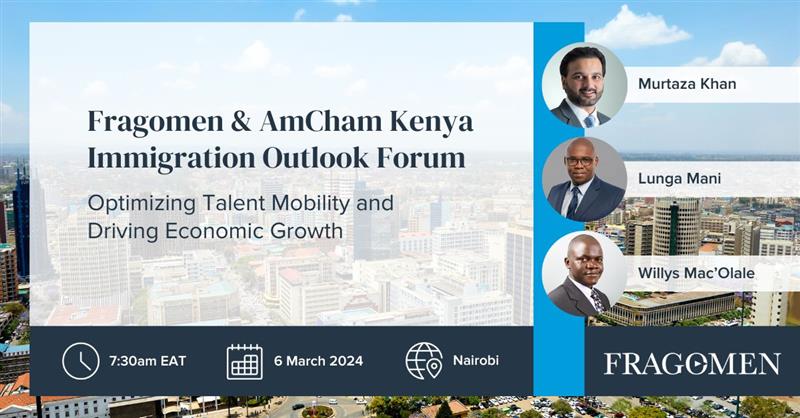 Fragomen & AmCham Kenya Immigration Outlook Forum

Optimizing Talent Mobility and Driving Economic Growth

Murtaza Khan

Lunga Mani

Willys Mac'Olale

7:30am EAT

6 March 2024

Nairobi

FRAGOMEN